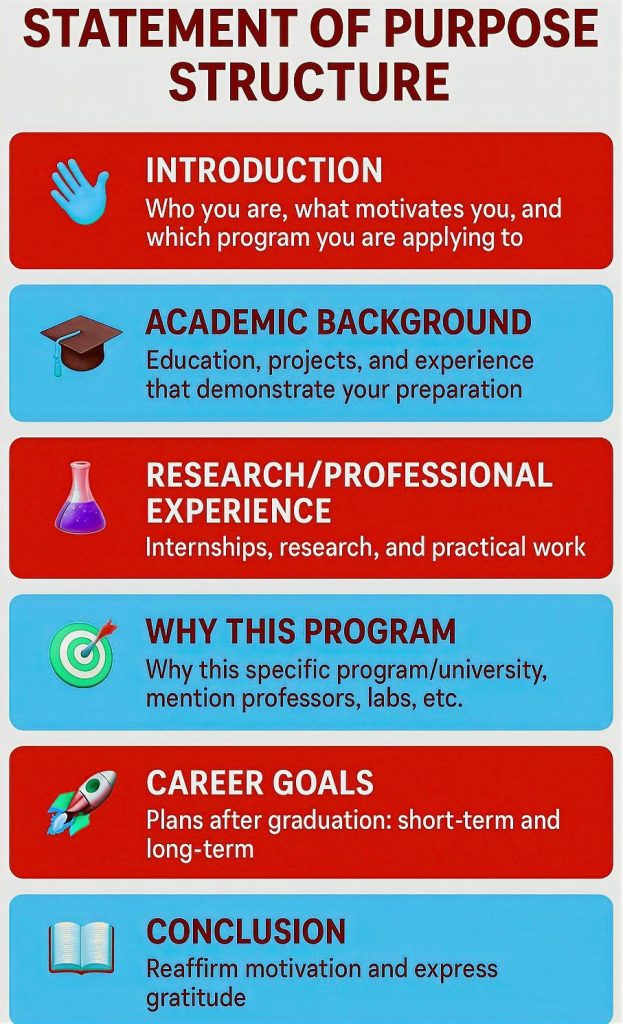 STATEMENT OF PURPOSE STRUCTURE

INTRODUCTION
Who you are, what motivates you, and which program you are applying to

ACADEMIC BACKGROUND
Education, projects, and experience that demonstrate your preparation

RESEARCH/PROFESSIONAL EXPERIENCE
Internships, research, and practical work

WHY THIS PROGRAM
Why this specific program/university, mention professors, labs, etc.

CAREER GOALS
Plans after graduation: short-term and long-term

CONCLUSION
Reaffirm motivation and express gratitude